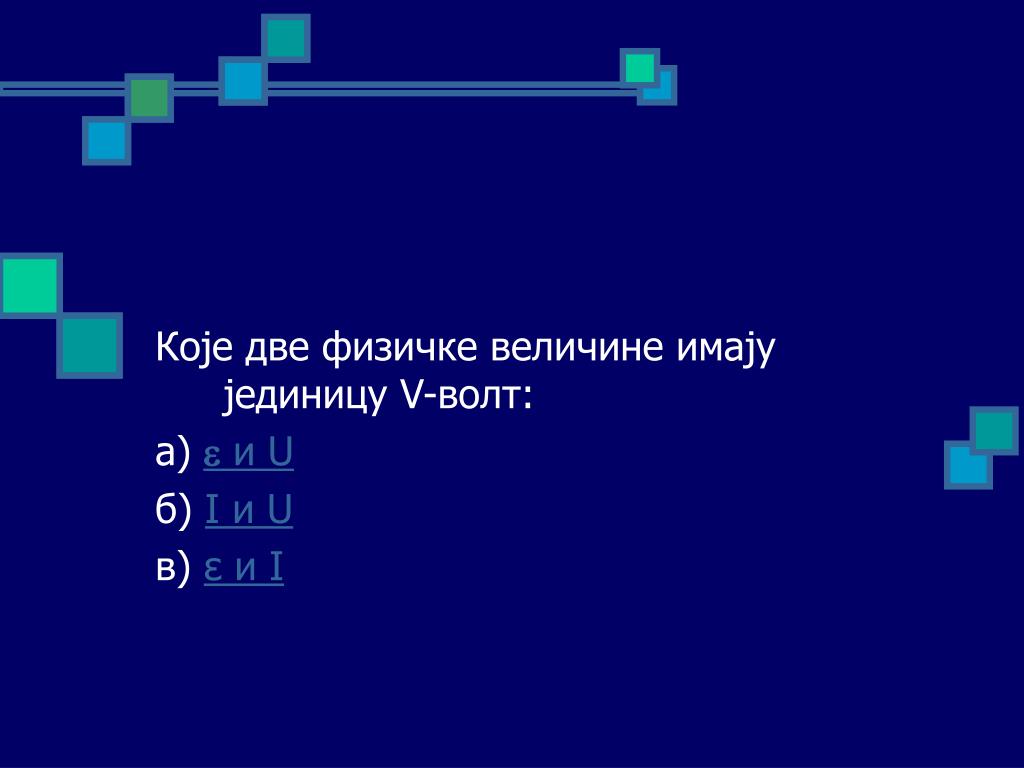 Које две физичке величине имају јединицу V-волт:

а) ε и U

б) I и U

в) ε и I